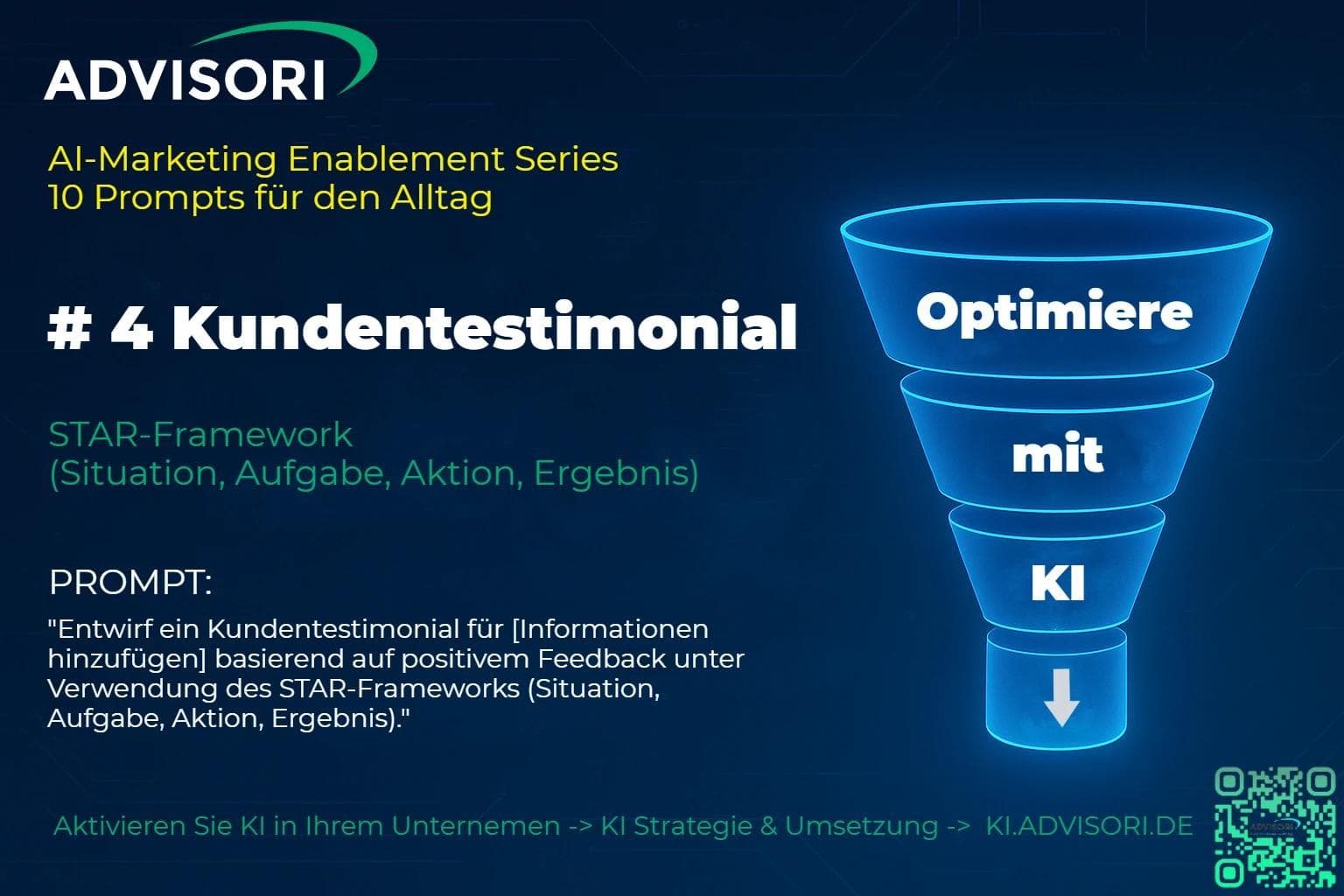 ADVISORI

AI-Marketing Enablement Series
10 Prompts für den Alltag

# 4 Kundentestimonial

STAR-Framework
(Situation, Aufgabe, Aktion, Ergebnis)

PROMPT:

"Entwirf ein Kundentestimonial für [Informationen hinzufügen] basierend auf positivem Feedback unter Verwendung des STAR-Frameworks (Situation, Aufgabe, Aktion, Ergebnis)."

Optimiere

mit

KI

Aktivieren Sie KI in Ihrem Unternemen -> KI Strategie & Umsetzung -> KI.ADVISORI.DE

ADVISORI